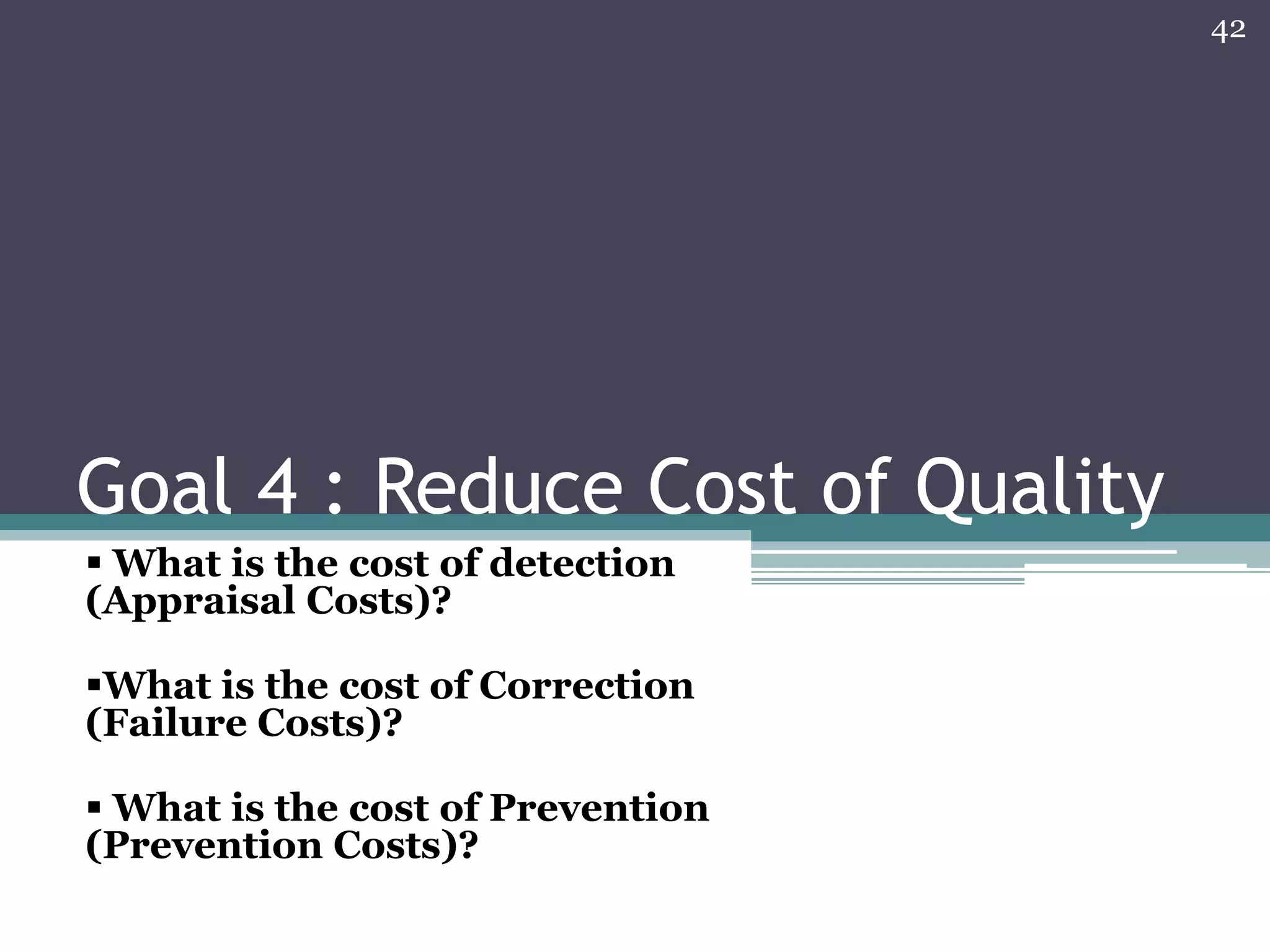 42

Goal 4 : Reduce Cost of Quality

▪ What is the cost of detection (Appraisal Costs)?

▪What is the cost of Correction (Failure Costs)?

▪ What is the cost of Prevention (Prevention Costs)?